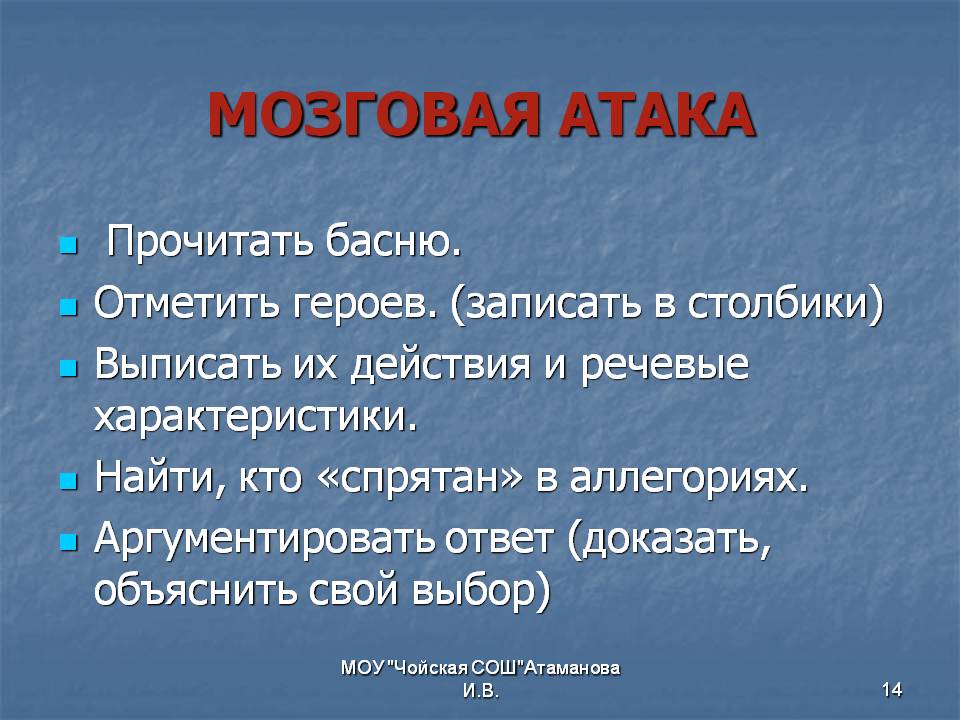 МОЗГОВАЯ АТАКА

- Прочитать басню.
- Отметить героев. (записать в столбики)
- Выписать их действия и речевые характеристики.
- Найти, кто «спрятан» в аллегориях.
- Аргументировать ответ (доказать, объяснить свой выбор)

МОУ "Чойская СОШ"Атаманова И.В.

14